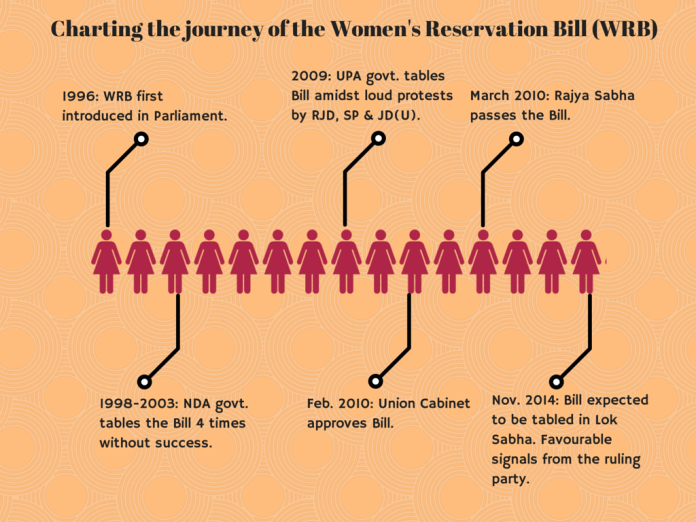 Charting the journey of the Women's Reservation Bill (WRB)

1996: WRB first introduced in Parliament.

2009: UPA govt. tables Bill amidst loud protests by RJD, SP & JD(U).

March 2010: Rajya Sabha passes the Bill.

1998-2003: NDA govt. tables the Bill 4 times without success.

Feb. 2010: Union Cabinet approves Bill.

Nov. 2014: Bill expected to be tabled in Lok Sabha. Favourable signals from the ruling party.